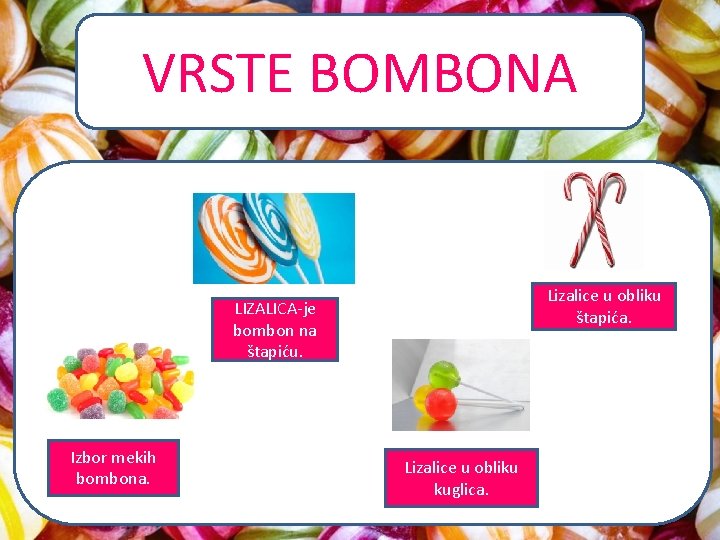 VRSTE BOMBONA

LIZALICA-je bombon na štapiću.

Lizalice u obliku štapića.

Izbor mekih bombona.

Lizalice u obliku kuglica.